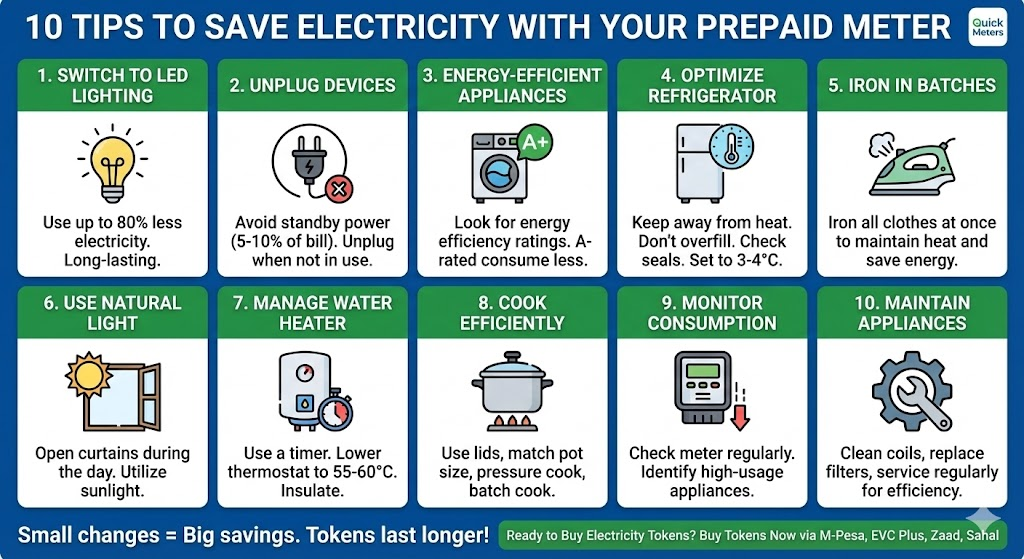 10 TIPS TO SAVE ELECTRICITY WITH YOUR PREPAID METER

Quick Meters

1. SWITCH TO LED LIGHTING

Use up to 80% less electricity. Long-lasting.

2. UNPLUG DEVICES

Avoid standby power (5-10% of bill). Unplug when not in use.

3. ENERGY-EFFICIENT APPLIANCES

A+

Look for energy efficiency ratings. A-rated consume less.

4. OPTIMIZE REFRIGERATOR

Keep away from heat. Don't overfill. Check seals. Set to 3-4°C.

5. IRON IN BATCHES

Iron all clothes at once to maintain heat and save energy.

6. USE NATURAL LIGHT

Open curtains during the day. Utilize sunlight.

7. MANAGE WATER HEATER

Use a timer. Lower thermostat to 55-60°C. Insulate.

8. COOK EFFICIENTLY

Use lids, match pot size, pressure cook, batch cook.

9. MONITOR CONSUMPTION

Check meter regularly. Identify high-usage appliances.

10. MAINTAIN APPLIANCES

Clean coils, replace filters, service regularly for efficiency.

Small changes = Big savings. Tokens last longer!

Ready to Buy Electricity Tokens? Buy Tokens Now via M-Pesa, EVC Plus, Zaad, Sahal